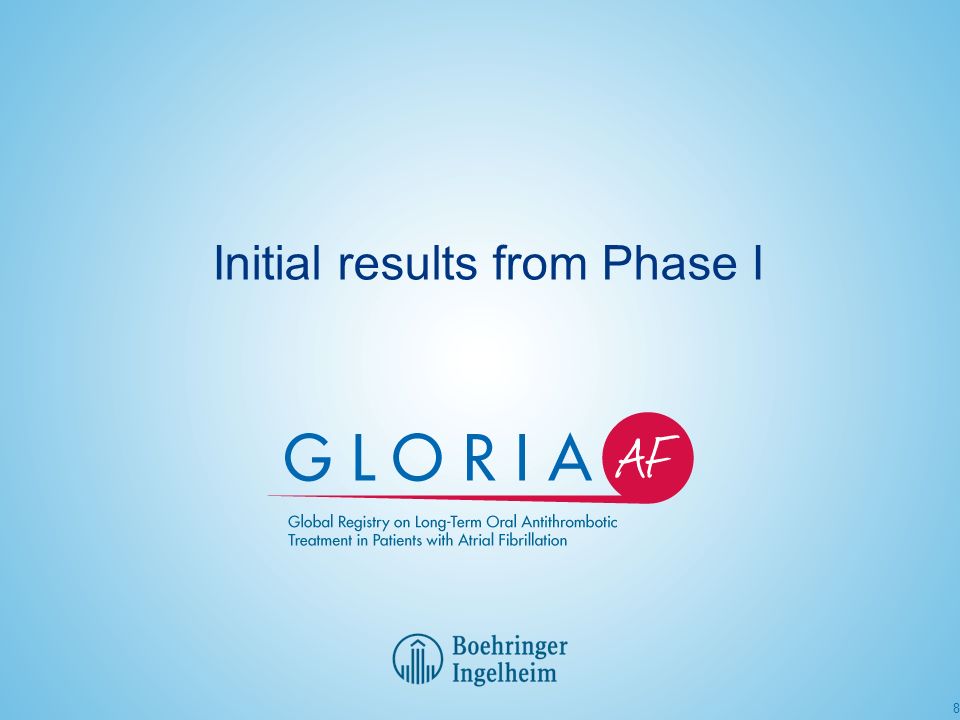 Initial results from Phase I

GLORIA AF

Global Registry on Long-Term Oral Antithrombotic Treatment in Patients with Atrial Fibrillation

Boehringer Ingelheim

8